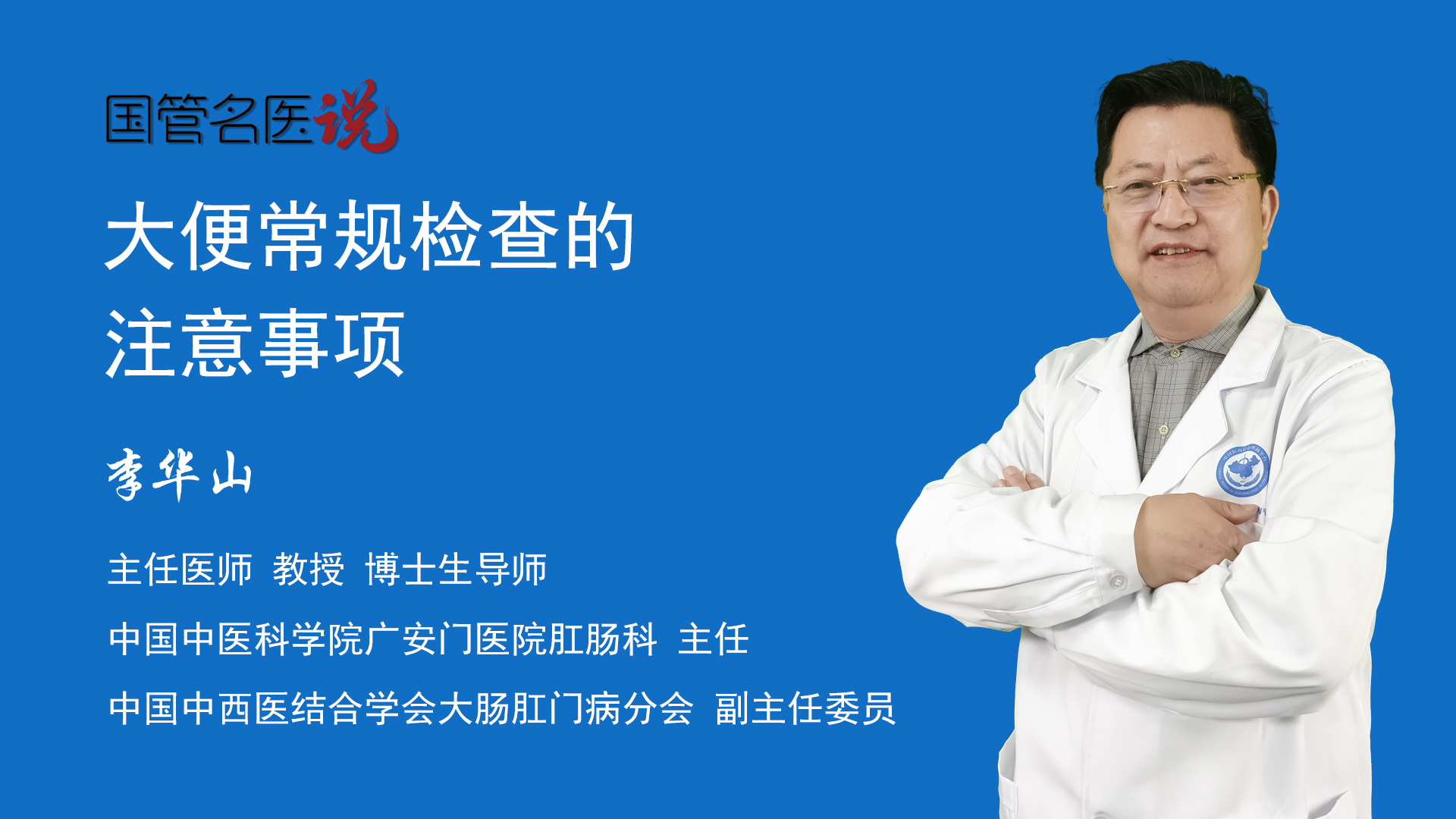 国管名医说

大便常规检查的
注意事项

李华山

主任医师 教授 博士生导师

中国中医科学院广安门医院肛肠科 主任

中国中西医结合学会大肠肛门病分会 副主任委员